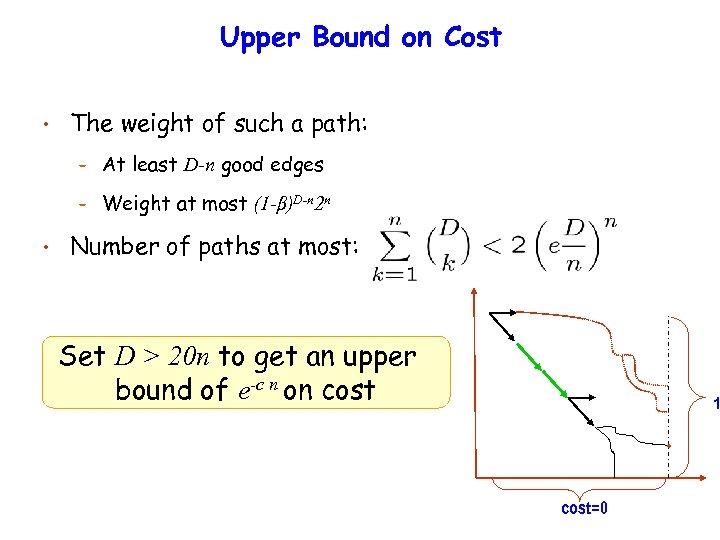 Upper Bound on Cost

• The weight of such a path:

- At least $D$-$n$ good edges

- Weight at most $(1-\beta)^{D-n}2^n$

• Number of paths at most: $\sum_{k=1}^{n} \binom{D}{k} < 2\left(e\frac{D}{n}\right)^n$

Set $D > 20n$ to get an upper bound of $e^{-c\,n}$ on cost

1

cost=0